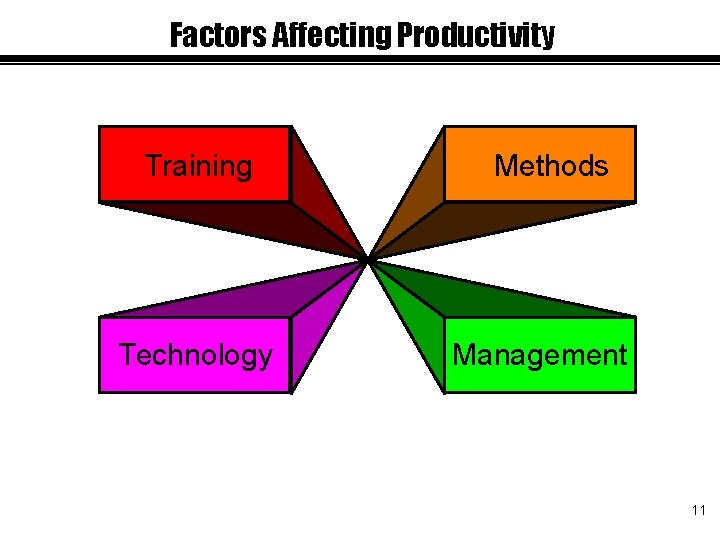 Factors Affecting Productivity

Training

Methods

Technology

Management

11